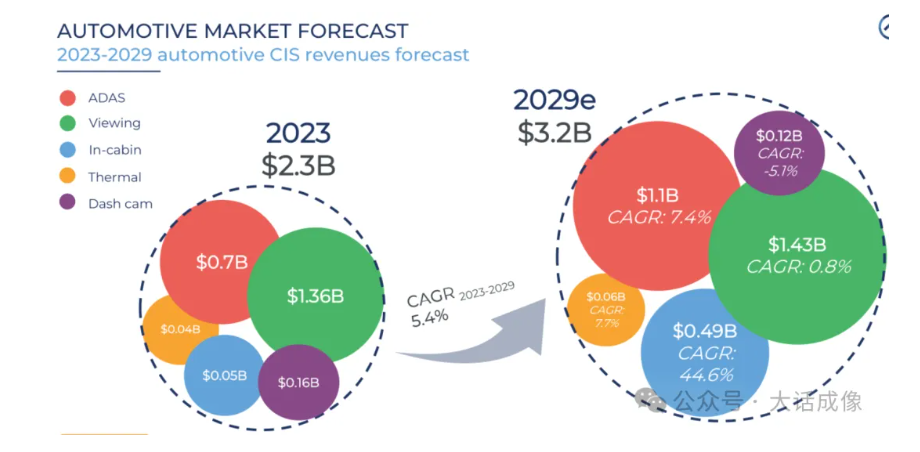 AUTOMOTIVE MARKET FORECAST
2023-2029 automotive CIS revenues forecast

ADAS
Viewing
In-cabin
Thermal
Dash cam

2023
$2.3B

$0.7B
$1.36B
$0.04B
$0.05B
$0.16B

CAGR 2023-2029
5.4%

2029e
$3.2B

$1.1B
CAGR: 7.4%

$0.12B
CAGR:
-5.1%

$1.43B
CAGR: 0.8%

$0.06B
CAGR:
7.7%

$0.49B
CAGR:
44.6%

公众号 · 大话成像